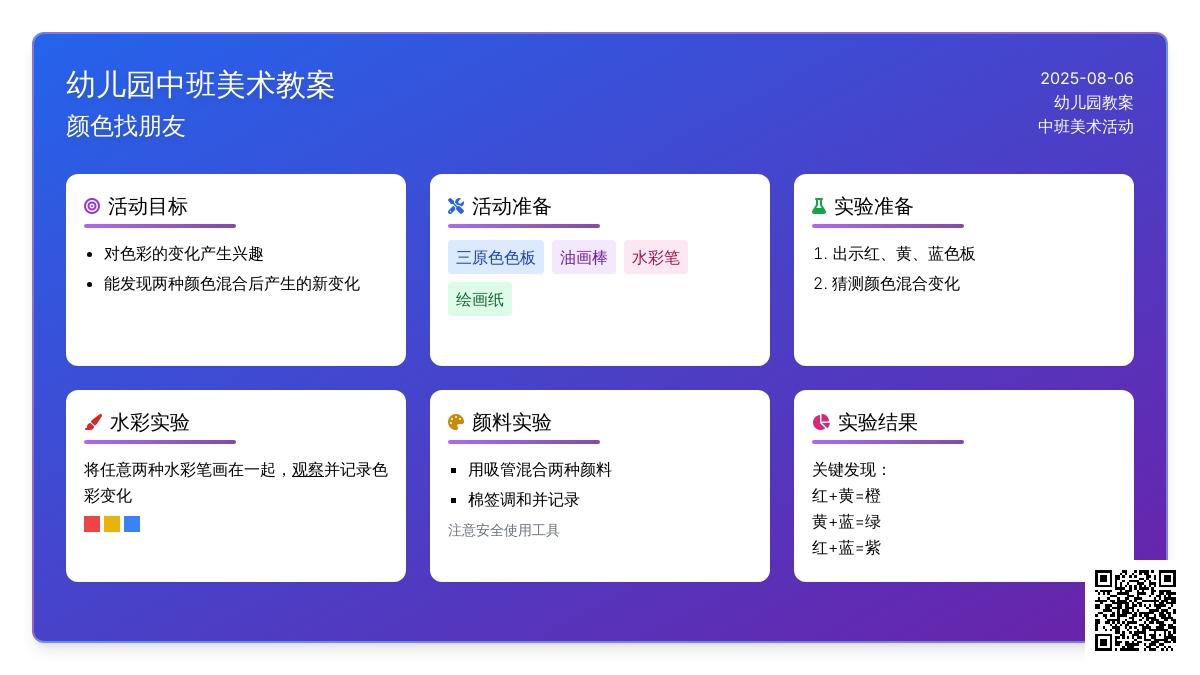 幼儿园中班美术教案
颜色找朋友

2025-08-06
幼儿园教案
中班美术活动

活动目标
- 对色彩的变化产生兴趣
- 能发现两种颜色混合后产生的新变化

活动准备
三原色色板 油画棒 水彩笔 绘画纸

实验准备
1. 出示红、黄、蓝色板
2. 猜测颜色混合变化

水彩实验
将任意两种水彩笔画在一起，观察并记录色彩变化

颜料实验
- 用吸管混合两种颜料
- 棉签调和并记录

注意安全使用工具

实验结果
关键发现：
红+黄=橙
黄+蓝=绿
红+蓝=紫